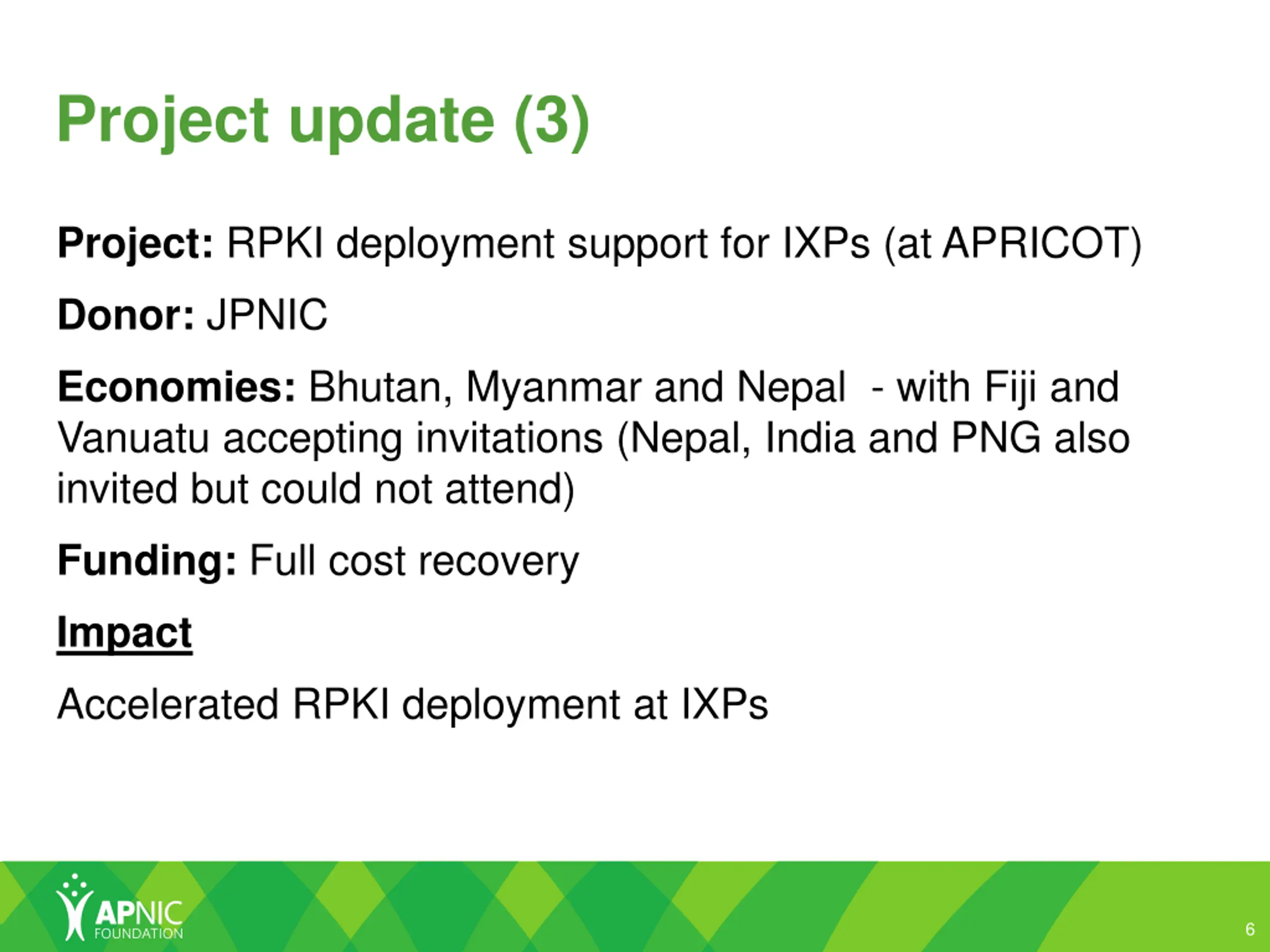 Project update (3)

Project: RPKI deployment support for IXPs (at APRICOT)

Donor: JPNIC

Economies: Bhutan, Myanmar and Nepal - with Fiji and Vanuatu accepting invitations (Nepal, India and PNG also invited but could not attend)

Funding: Full cost recovery

Impact

Accelerated RPKI deployment at IXPs

APNIC FOUNDATION

6